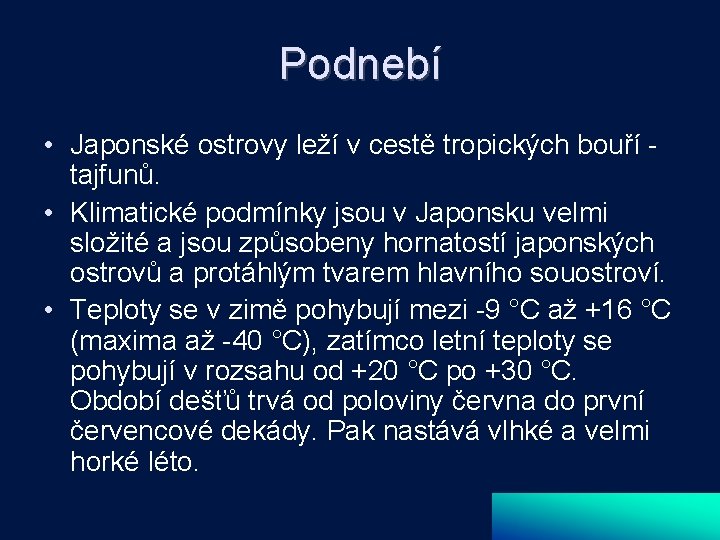 Podnebí

• Japonské ostrovy leží v cestě tropických bouří - tajfunů.
• Klimatické podmínky jsou v Japonsku velmi složité a jsou způsobeny hornatostí japonských ostrovů a protáhlým tvarem hlavního souostroví.
• Teploty se v zimě pohybují mezi -9 °C až +16 °C (maxima až -40 °C), zatímco letní teploty se pohybují v rozsahu od +20 °C po +30 °C. Období dešťů trvá od poloviny června do první červencové dekády. Pak nastává vlhké a velmi horké léto.